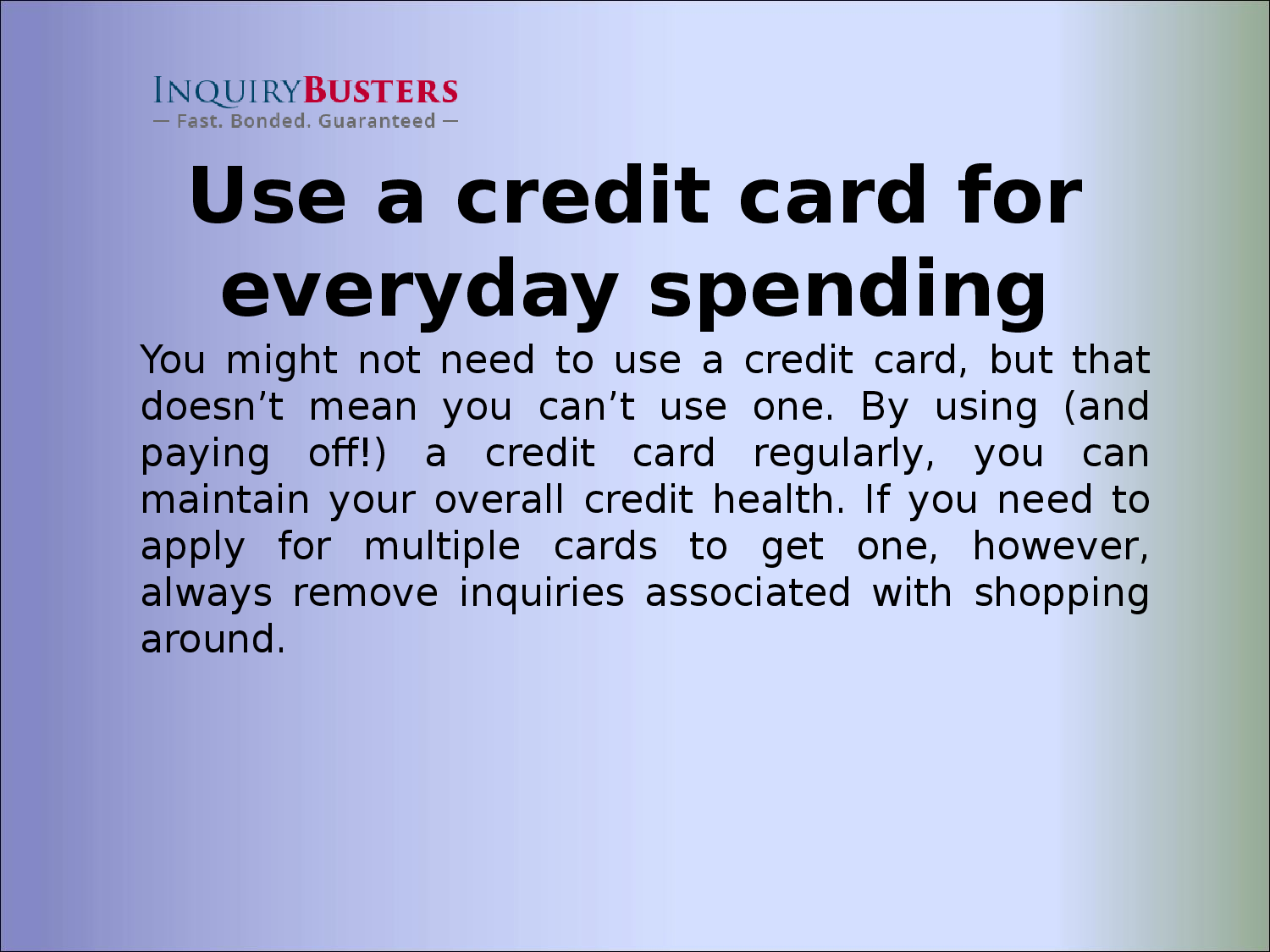 INQUIRYBUSTERS
— Fast. Bonded. Guaranteed —

Use a credit card for everyday spending

You might not need to use a credit card, but that doesn’t mean you can’t use one. By using (and paying off!) a credit card regularly, you can maintain your overall credit health. If you need to apply for multiple cards to get one, however, always remove inquiries associated with shopping around.